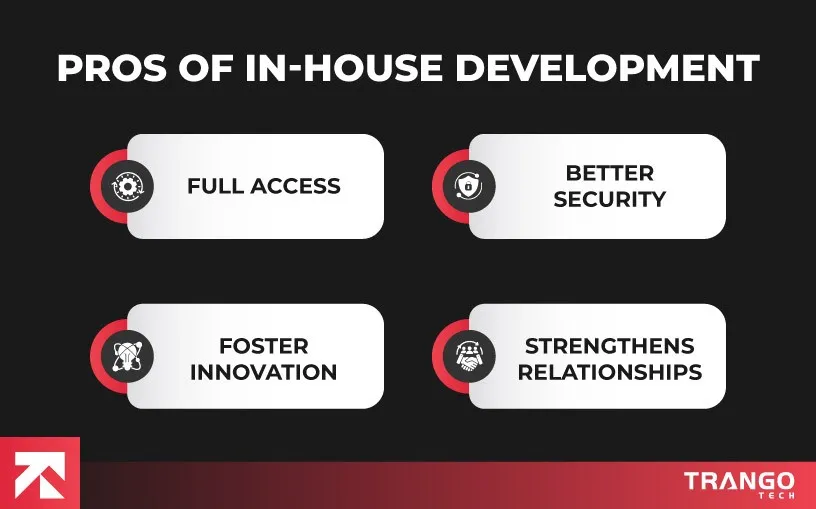 PROS OF IN-HOUSE DEVELOPMENT

FULL ACCESS

BETTER SECURITY

FOSTER INNOVATION

STRENGTHENS RELATIONSHIPS

TRANGO TECH